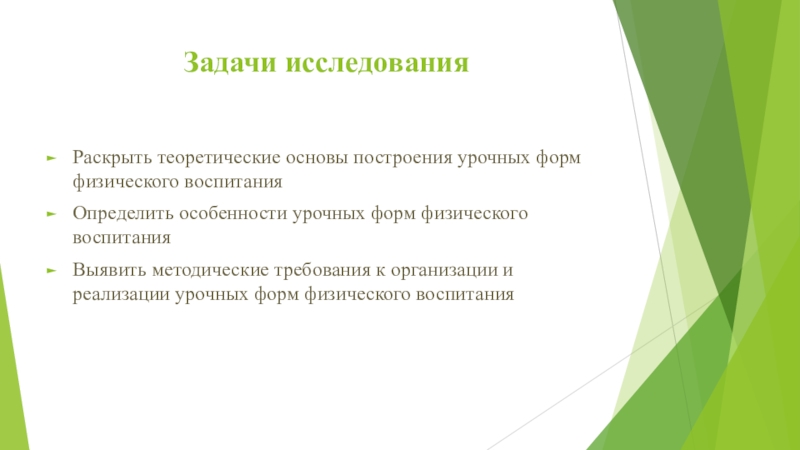 Задачи исследования

Раскрыть теоретические основы построения урочных форм физического воспитания

Определить особенности урочных форм физического воспитания

Выявить методические требования к организации и реализации урочных форм физического воспитания